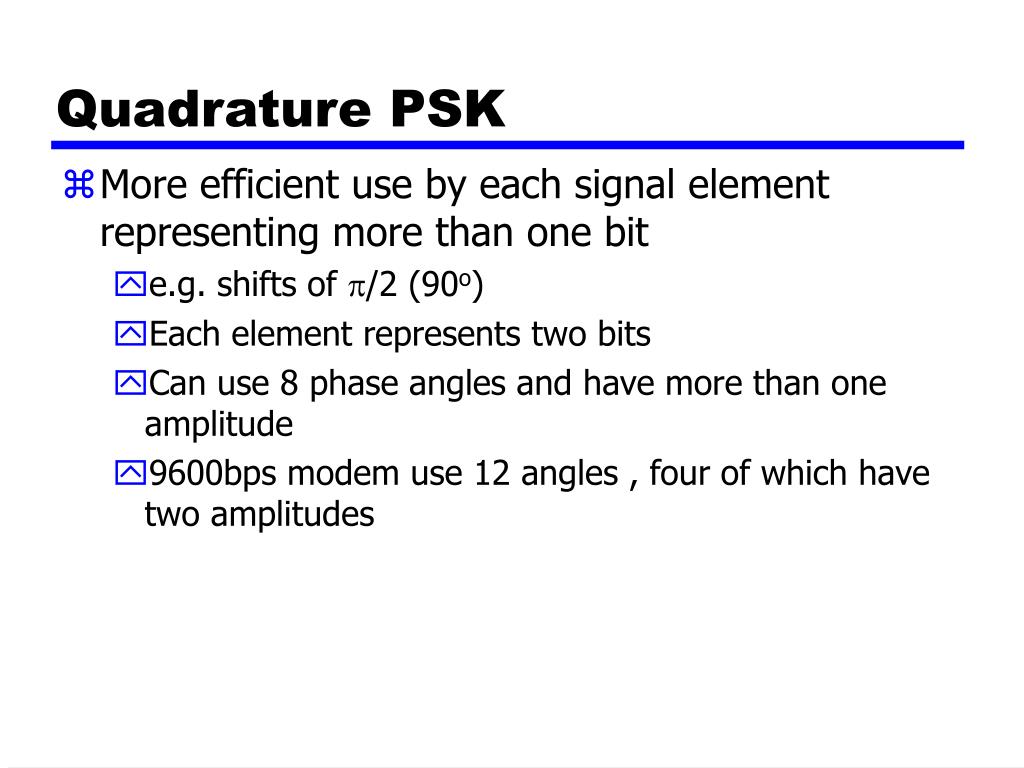 Quadrature PSK

More efficient use by each signal element representing more than one bit

e.g. shifts of $\pi/2$ ($90^o$)

Each element represents two bits

Can use 8 phase angles and have more than one amplitude

9600bps modem use 12 angles , four of which have two amplitudes